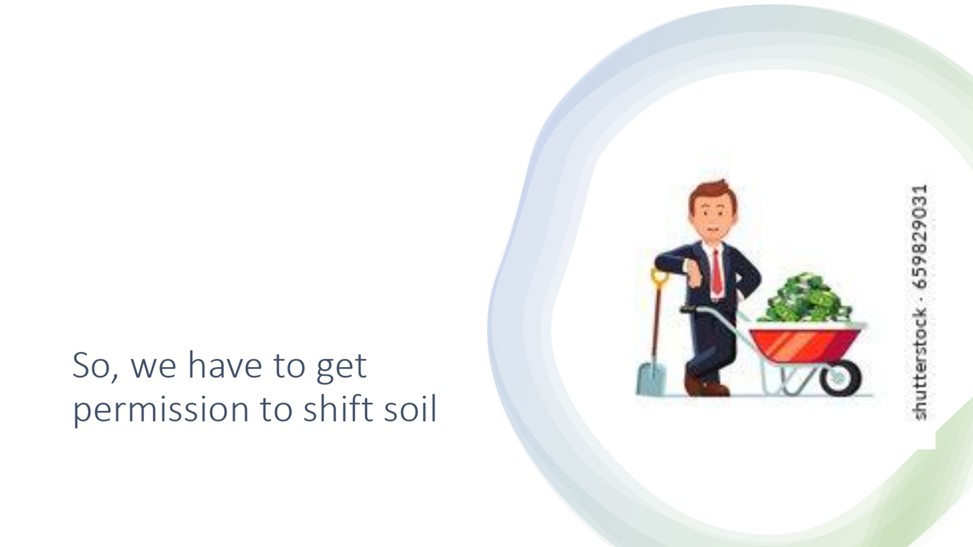 So, we have to get permission to shift soil

shutterstock · 659829031